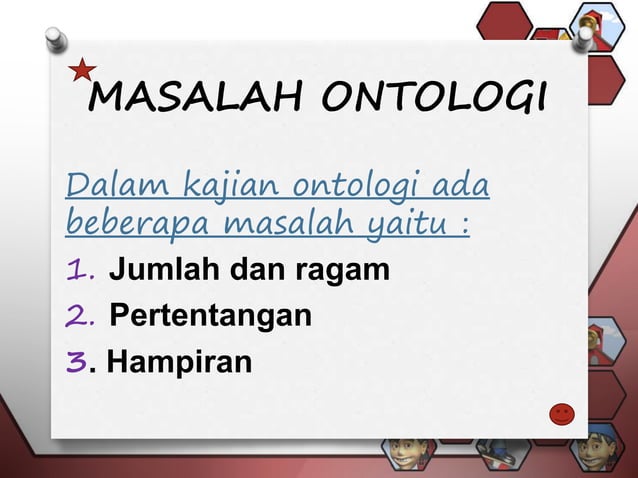 MASALAH ONTOLOGI

Dalam kajian ontologi ada beberapa masalah yaitu :

1. Jumlah dan ragam
2. Pertentangan
3. Hampiran